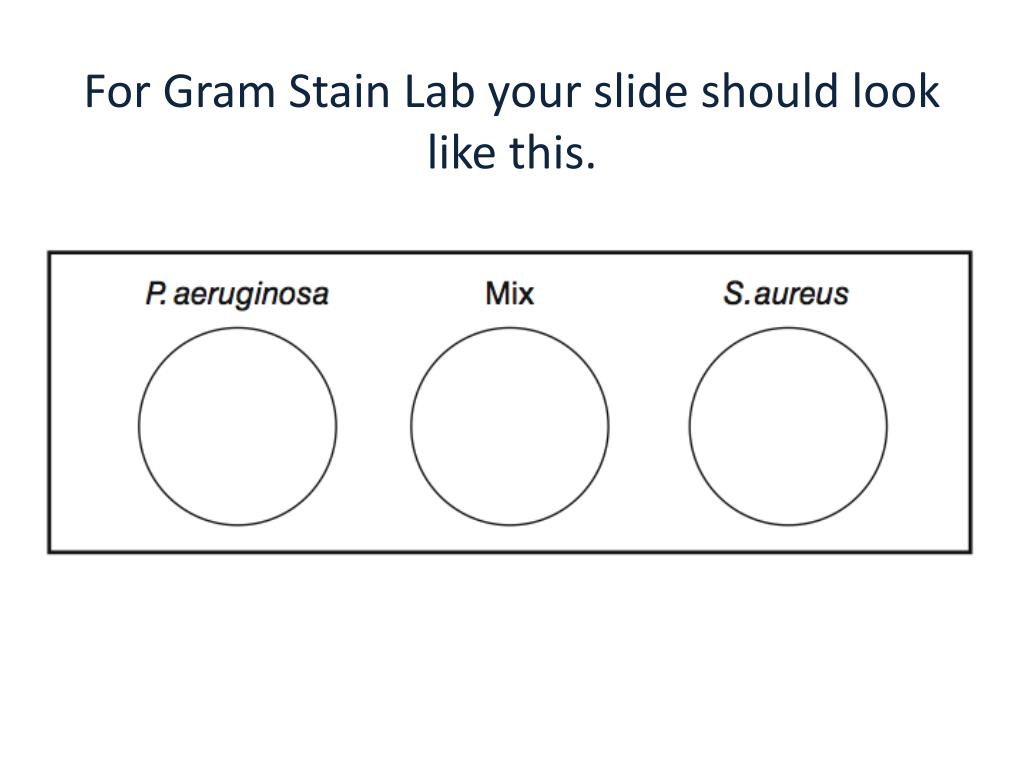 For Gram Stain Lab your slide should look like this.

P. aeruginosa

Mix

S. aureus